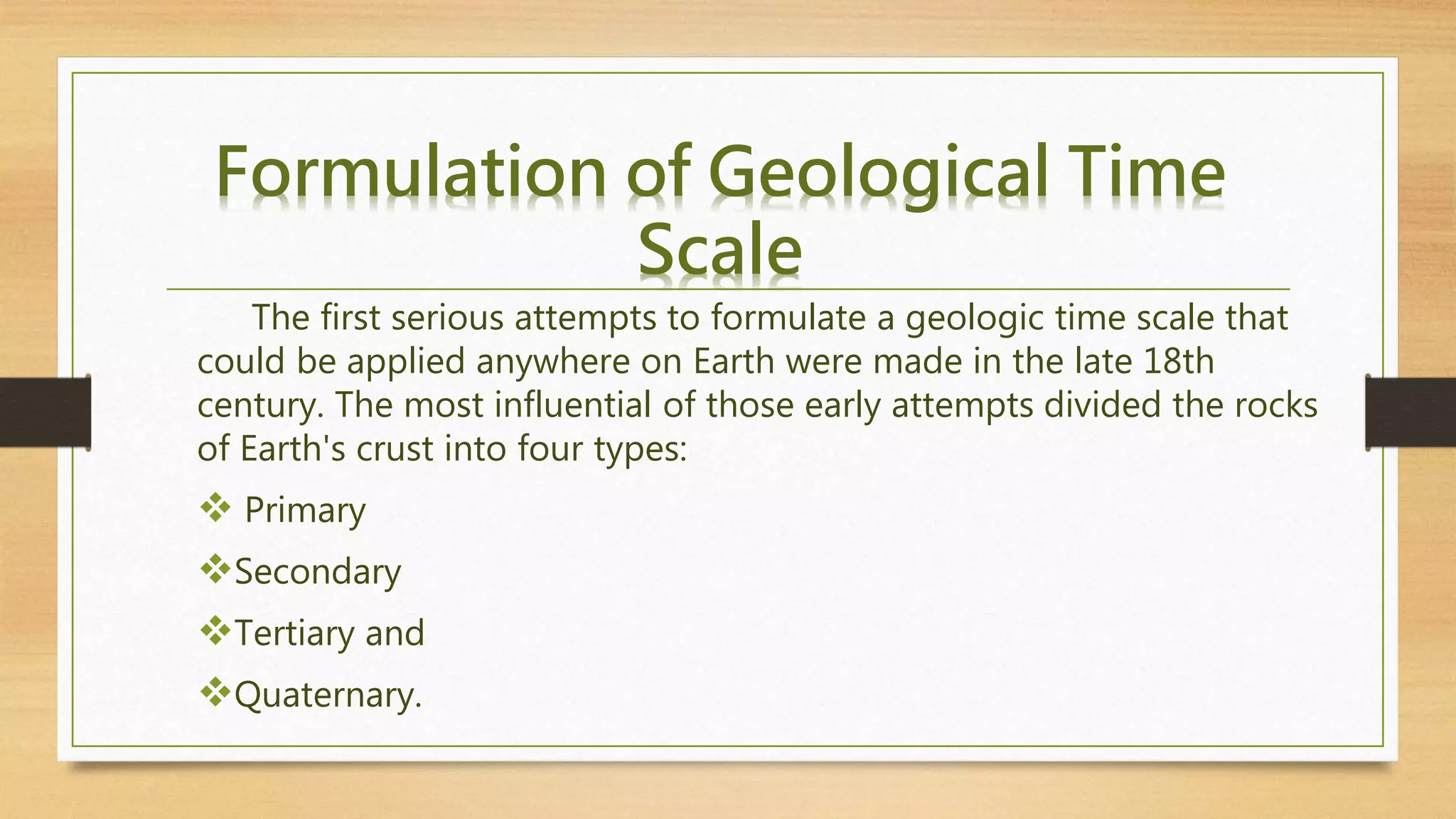 Formulation of Geological Time Scale

The first serious attempts to formulate a geologic time scale that could be applied anywhere on Earth were made in the late 18th century. The most influential of those early attempts divided the rocks of Earth's crust into four types:

❖ Primary

❖Secondary

❖Tertiary and

❖Quaternary.